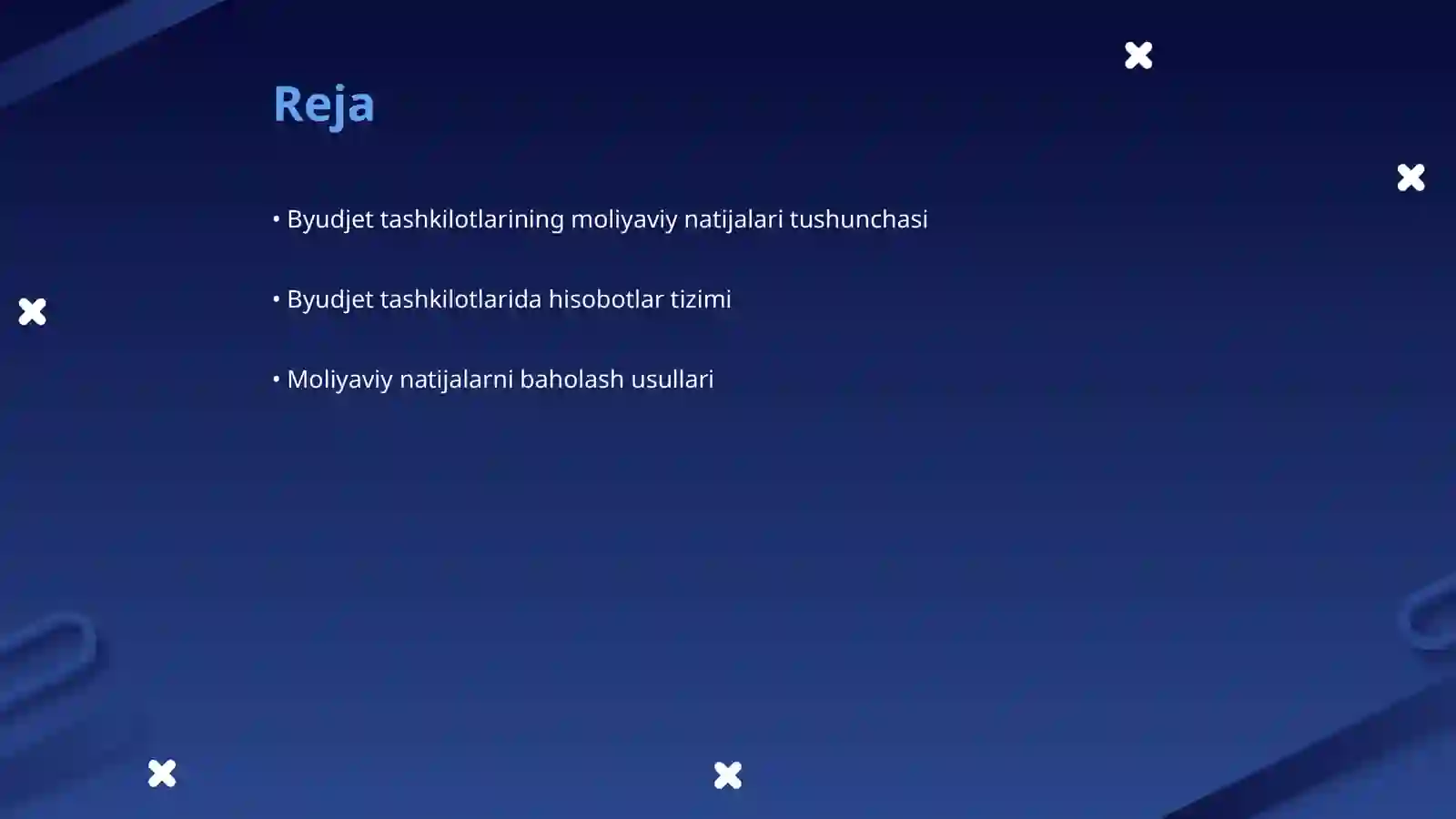 Reja

• Byudjet tashkilotlarining moliyaviy natijalari tushunchasi

• Byudjet tashkilotlarida hisobotlar tizimi

• Moliyaviy natijalarni baholash usullari